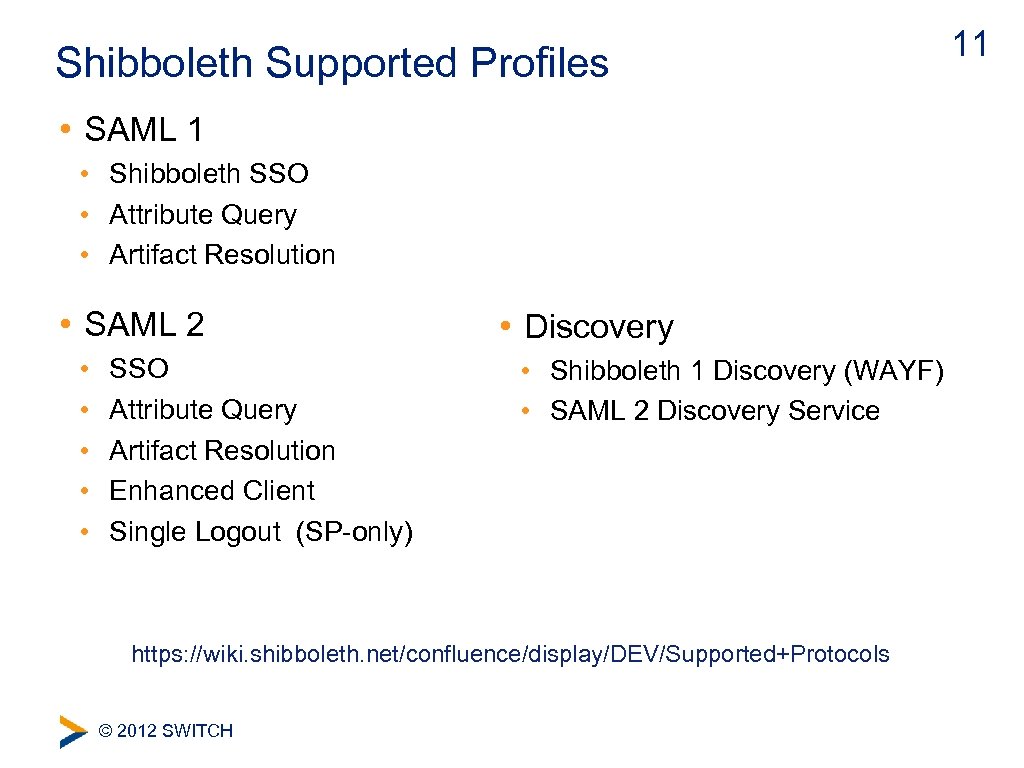 Shibboleth Supported Profiles

11

• SAML 1
• Shibboleth SSO
• Attribute Query
• Artifact Resolution

• SAML 2
• SSO
• Attribute Query
• Artifact Resolution
• Enhanced Client
• Single Logout (SP-only)

• Discovery
• Shibboleth 1 Discovery (WAYF)
• SAML 2 Discovery Service

https://wiki.shibboleth.net/confluence/display/DEV/Supported+Protocols

© 2012 SWITCH